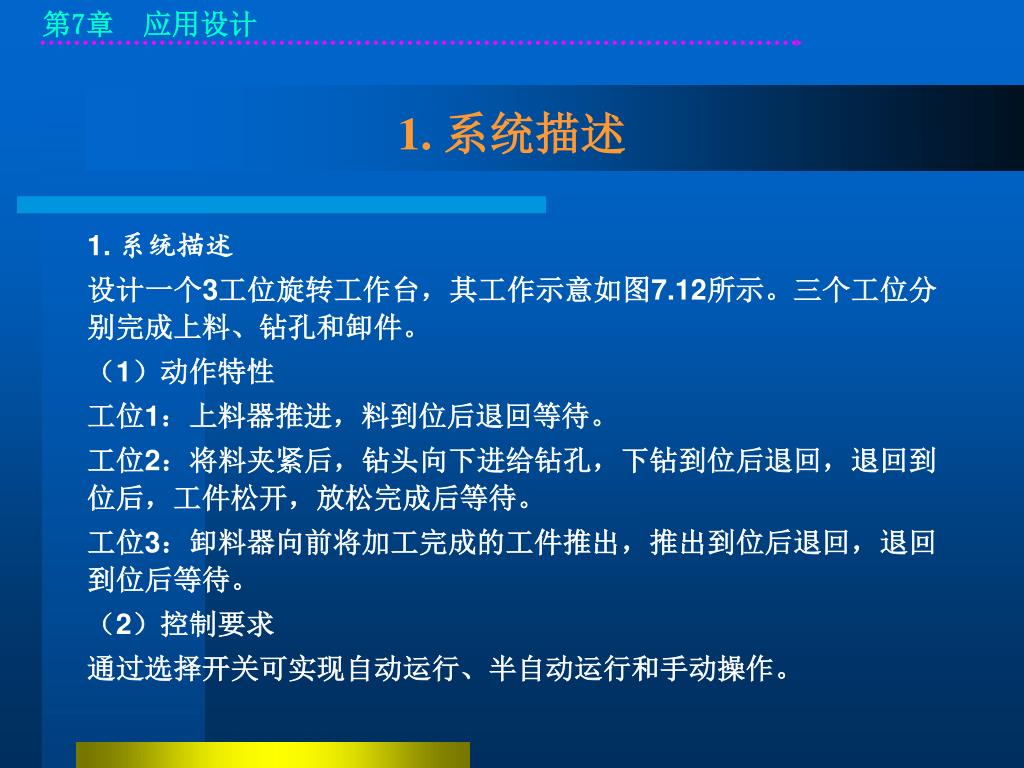 第7章　应用设计

1. 系统描述

1. 系统描述

设计一个3工位旋转工作台，其工作示意如图7.12所示。三个工位分别完成上料、钻孔和卸件。

（1）动作特性

工位1：上料器推进，料到位后退回等待。

工位2：将料夹紧后，钻头向下进给钻孔，下钻到位后退回，退回到位后，工件松开，放松完成后等待。

工位3：卸料器向前将加工完成的工件推出，推出到位后退回，退回到位后等待。

（2）控制要求

通过选择开关可实现自动运行、半自动运行和手动操作。